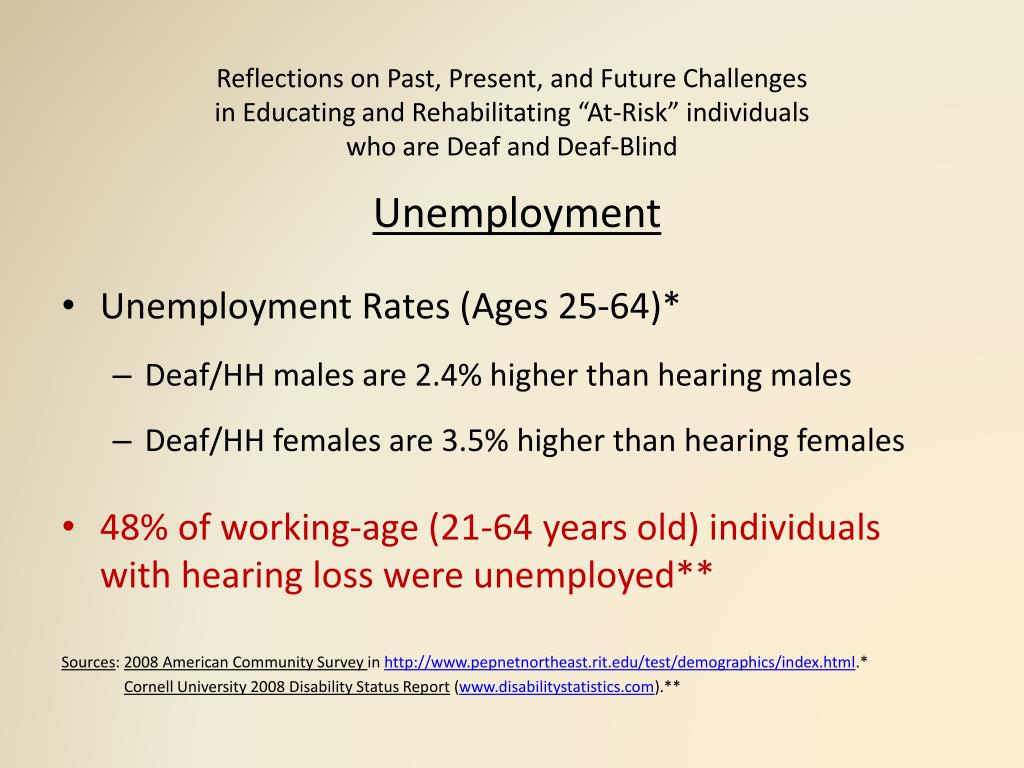 Reflections on Past, Present, and Future Challenges in Educating and Rehabilitating “At-Risk” individuals who are Deaf and Deaf-Blind

Unemployment

• Unemployment Rates (Ages 25-64)*

– Deaf/HH males are 2.4% higher than hearing males

– Deaf/HH females are 3.5% higher than hearing females

• 48% of working-age (21-64 years old) individuals with hearing loss were unemployed**

Sources: 2008 American Community Survey in http://www.pepnetnortheast.rit.edu/test/demographics/index.html.*
Cornell University 2008 Disability Status Report (www.disabilitystatistics.com).**